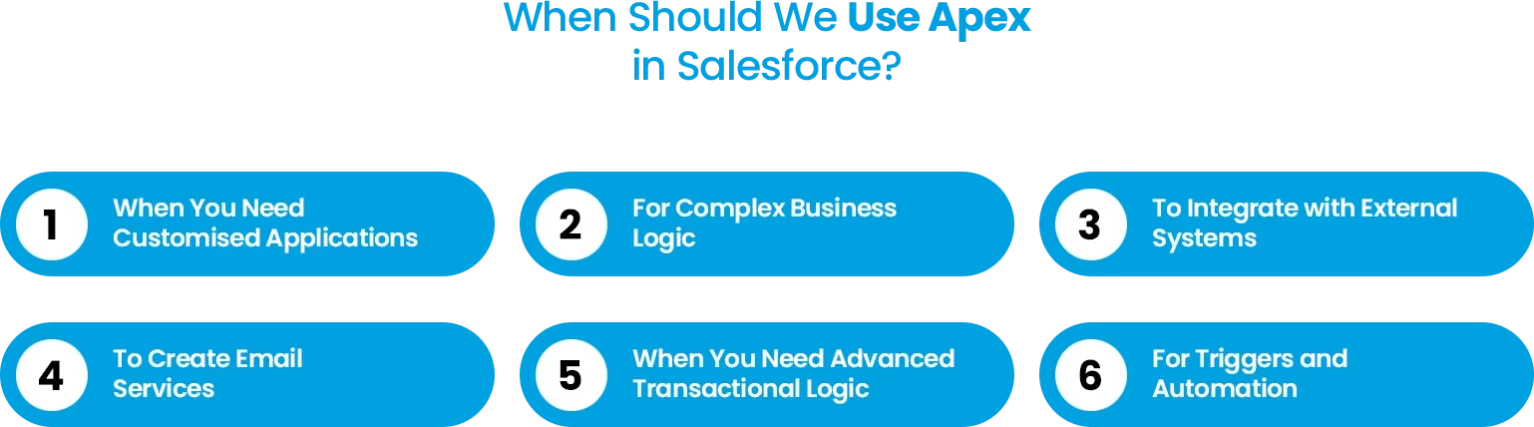 When Should We Use Apex in Salesforce?

1 When You Need Customised Applications

2 For Complex Business Logic

3 To Integrate with External Systems

4 To Create Email Services

5 When You Need Advanced Transactional Logic

6 For Triggers and Automation